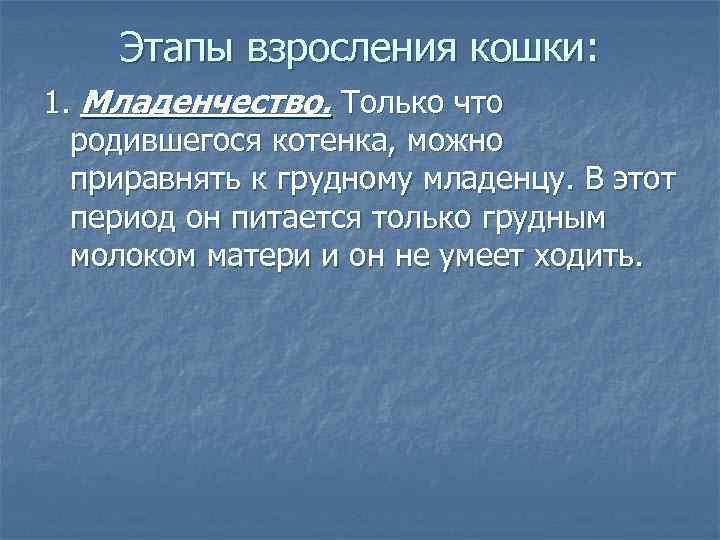 Этапы взросления кошки:

1. Младенчество. Только что родившегося котенка, можно приравнять к грудному младенцу. В этот период он питается только грудным молоком матери и он не умеет ходить.